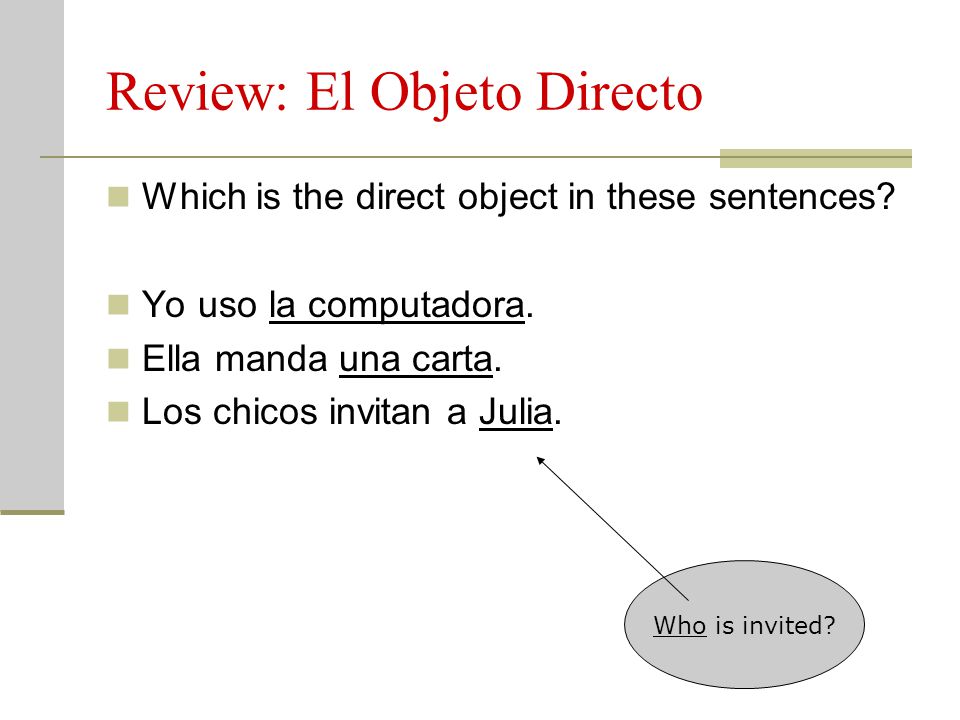 Review: El Objeto Directo

Which is the direct object in these sentences?

Yo uso la computadora.

Ella manda una carta.

Los chicos invitan a Julia.

Who is invited?